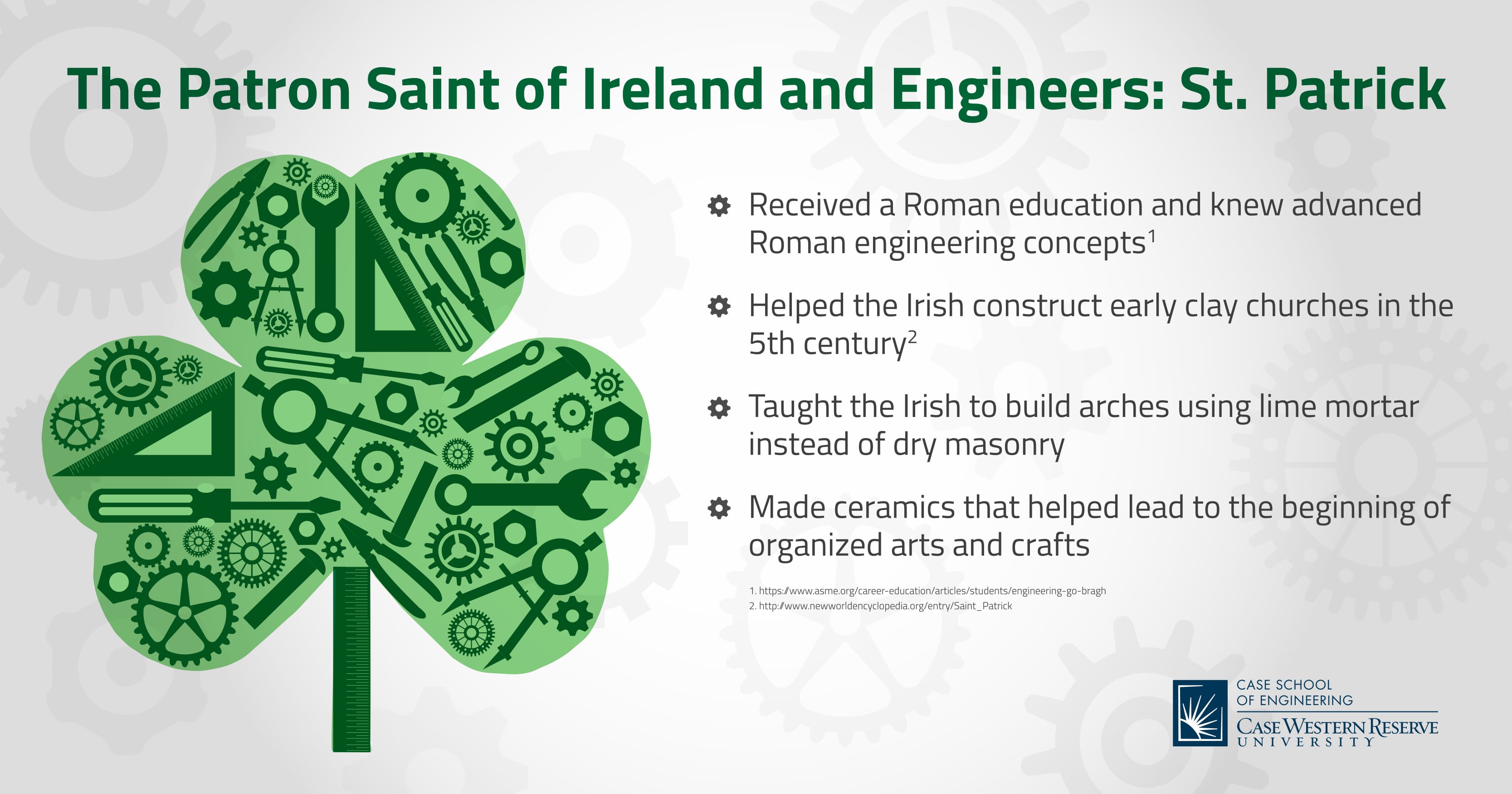 The Patron Saint of Ireland and Engineers: St. Patrick

Received a Roman education and knew advanced Roman engineering concepts$^1$

Helped the Irish construct early clay churches in the 5th century$^2$

Taught the Irish to build arches using lime mortar instead of dry masonry

Made ceramics that helped lead to the beginning of organized arts and crafts

1. https://www.asme.org/career-education/articles/students/engineering-go-bragh
2. http://www.newworldencyclopedia.org/entry/Saint_Patrick

CASE SCHOOL OF ENGINEERING
CASE WESTERN RESERVE UNIVERSITY